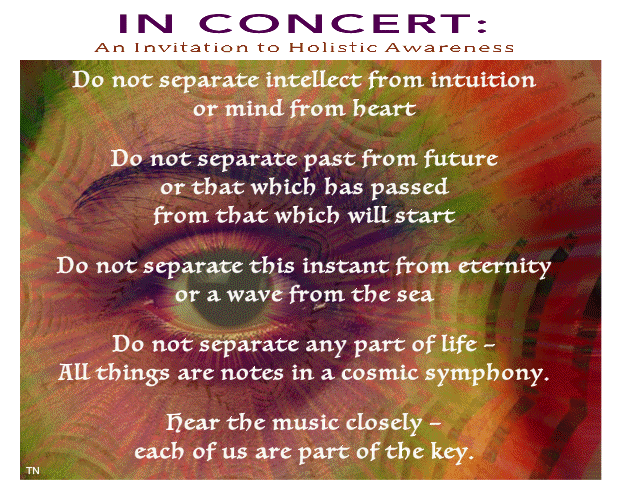 IN CONCERT:
An Invitation to Holistic Awareness

Do not separate intellect from intuition
or mind from heart

Do not separate past from future
or that which has passed
from that which will start

Do not separate this instant from eternity
or a wave from the sea

Do not separate any part of life –
All things are notes in a cosmic symphony.

Hear the music closely –
each of us are part of the key.

TN